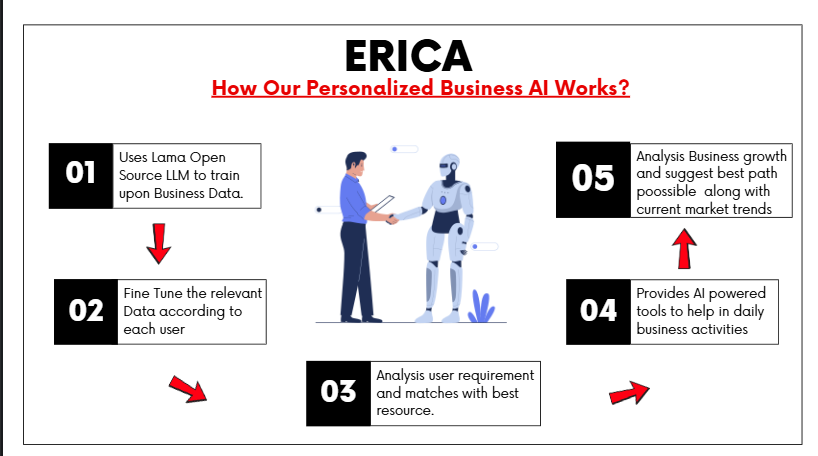 ERICA

How Our Personalized Business AI Works?

01 Uses Lama Open Source LLM to train upon Business Data.

02 Fine Tune the relevant Data according to each user

03 Analysis user requirement and matches with best resource.

04 Provides AI powered tools to help in daily business activities

05 Analysis Business growth and suggest best path poossible along with current market trends